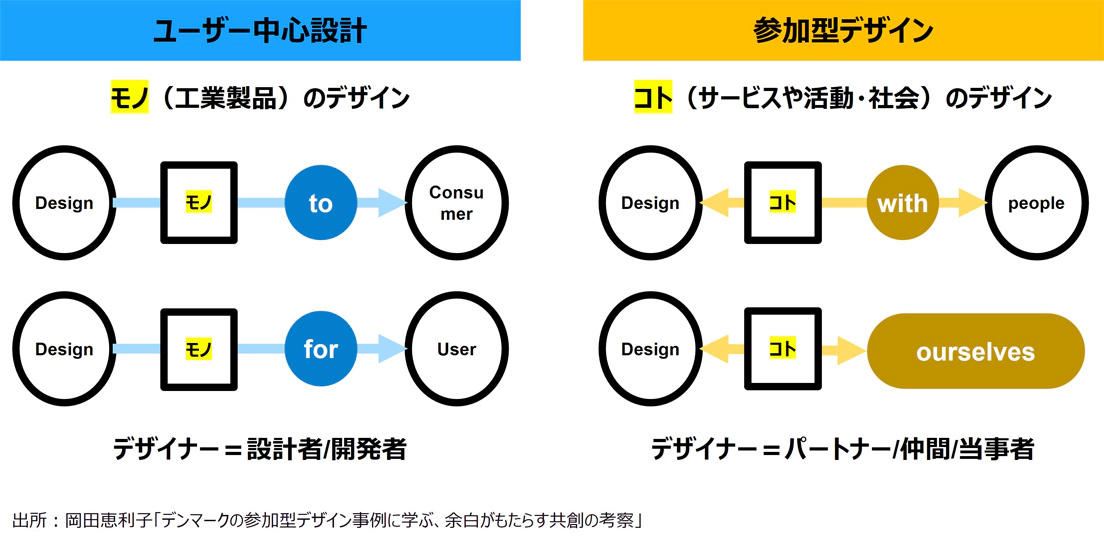 ユーザー中心設計

モノ（工業製品）のデザイン

Design

モノ

to

Consumer

Design

モノ

for

User

デザイナー＝設計者/開発者

参加型デザイン

コト（サービスや活動・社会）のデザイン

Design

コト

with

people

Design

コト

ourselves

デザイナー＝パートナー/仲間/当事者

出所：岡田恵利子「デンマークの参加型デザイン事例に学ぶ、余白がもたらす共創の考察」